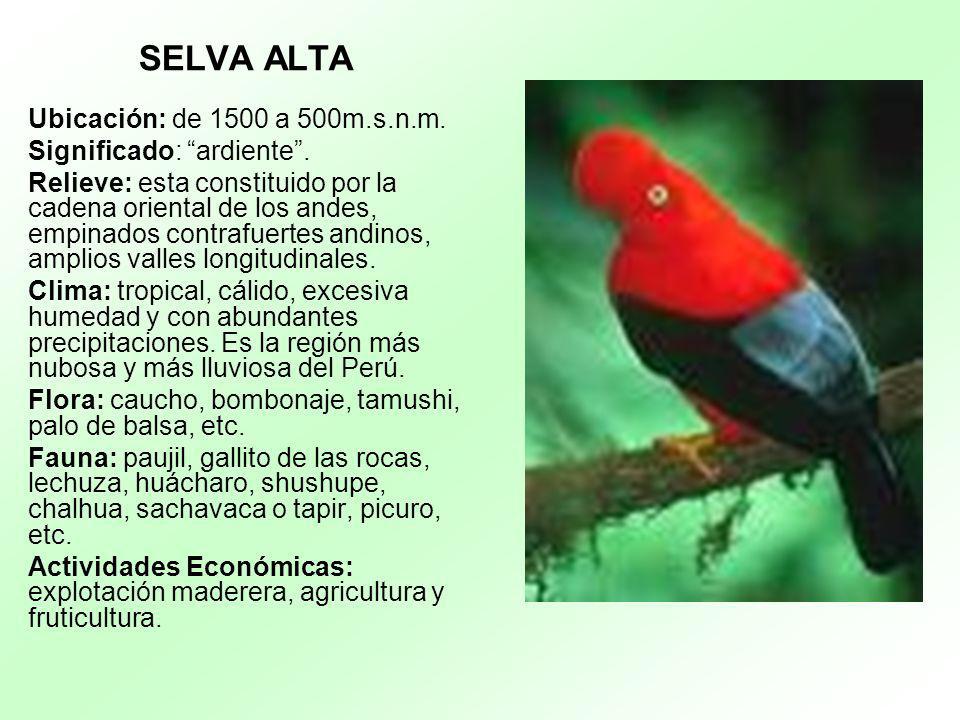 SELVA ALTA

Ubicación: de 1500 a 500m.s.n.m.

Significado: “ardiente”.

Relieve: esta constituido por la cadena oriental de los andes, empinados contrafuertes andinos, amplios valles longitudinales.

Clima: tropical, cálido, excesiva humedad y con abundantes precipitaciones. Es la región más nubosa y más lluviosa del Perú.

Flora: caucho, bombonaje, tamushi, palo de balsa, etc.

Fauna: paujil, gallito de las rocas, lechuza, huácharo, shushupe, chalhua, sachavaca o tapir, picuro, etc.

Actividades Económicas: explotación maderera, agricultura y fruticultura.